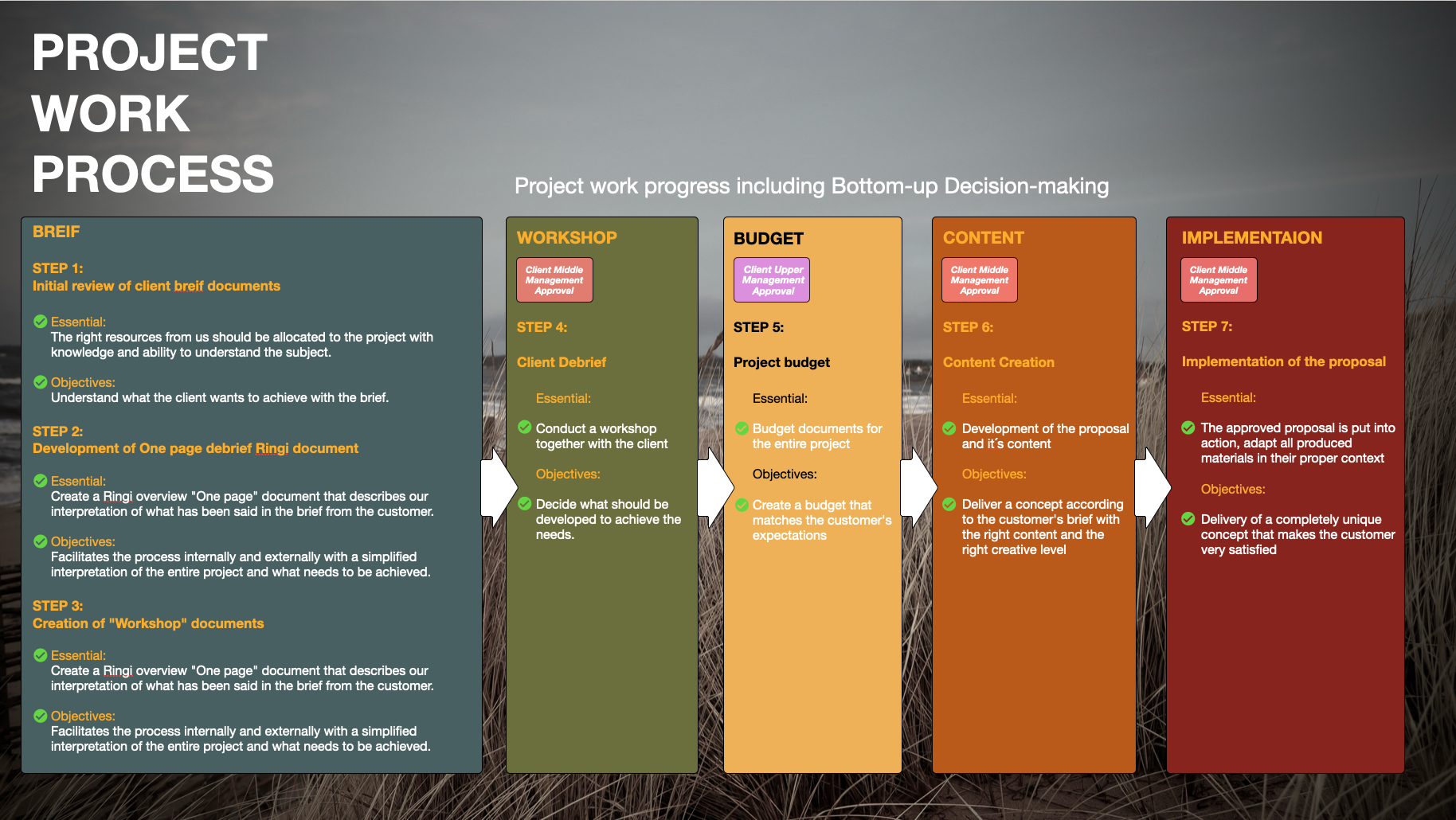 PROJECT WORK PROCESS

Project work progress including Bottom-up Decision-making

BREIF

STEP 1:
Initial review of client breif documents

Essential:
The right resources from us should be allocated to the project with knowledge and ability to understand the subject.

Objectives:
Understand what the client wants to achieve with the brief.

STEP 2:
Development of One page debrief Ringi document

Essential:
Create a Ringi overview "One page" document that describes our interpretation of what has been said in the brief from the customer.

Objectives:
Facilitates the process internally and externally with a simplified interpretation of the entire project and what needs to be achieved.

STEP 3:
Creation of "Workshop" documents

Essential:
Create a Ringi overview "One page" document that describes our interpretation of what has been said in the brief from the customer.

Objectives:
Facilitates the process internally and externally with a simplified interpretation of the entire project and what needs to be achieved.

WORKSHOP

Client Middle Management Approval

STEP 4:

Client Debrief

Essential:

Conduct a workshop together with the client

Objectives:

Decide what should be developed to achieve the needs.

BUDGET

Client Upper Management Approval

STEP 5:

Project budget

Essential:

Budget documents for the entire project

Objectives:

Create a budget that matches the customer's expectations

CONTENT

Client Middle Management Approval

STEP 6:

Content Creation

Essential:

Development of the proposal and it´s content

Objectives:

Deliver a concept according to the customer's brief with the right content and the right creative level

IMPLEMENTAION

Client Middle Management Approval

STEP 7:

Implementation of the proposal

Essential:

The approved proposal is put into action, adapt all produced materials in their proper context

Objectives:

Delivery of a completely unique concept that makes the customer very satisfied